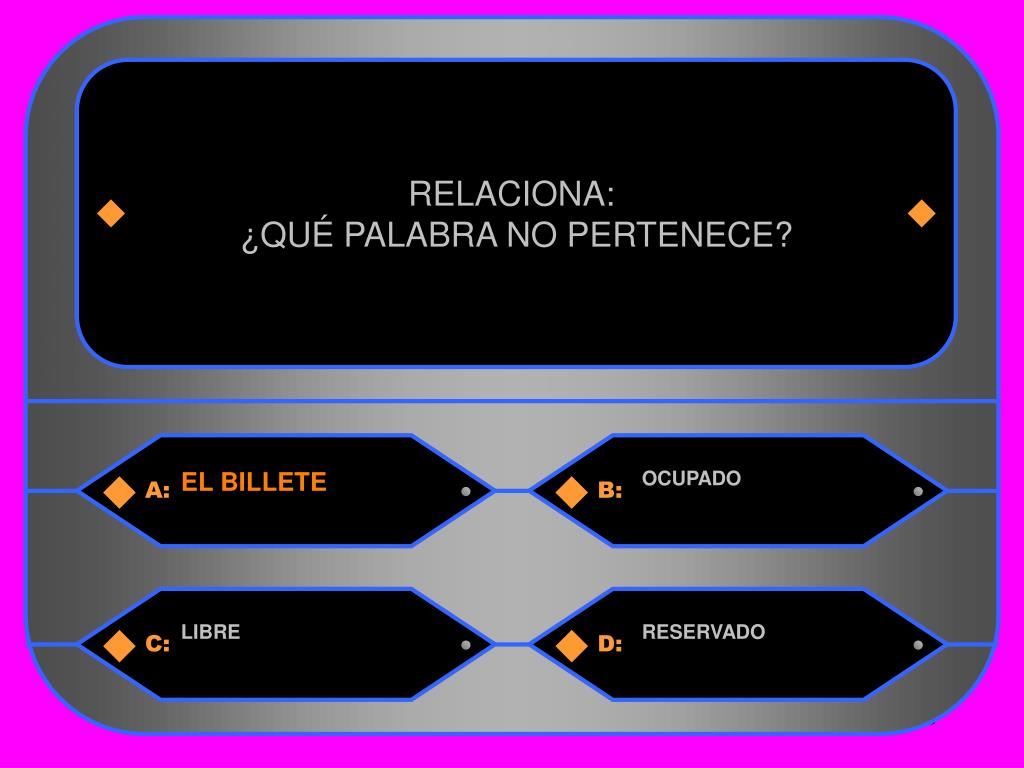 RELACIONA:
¿QUÉ PALABRA NO PERTENECE?

A: EL BILLETE

B: OCUPADO

C: LIBRE

D: RESERVADO